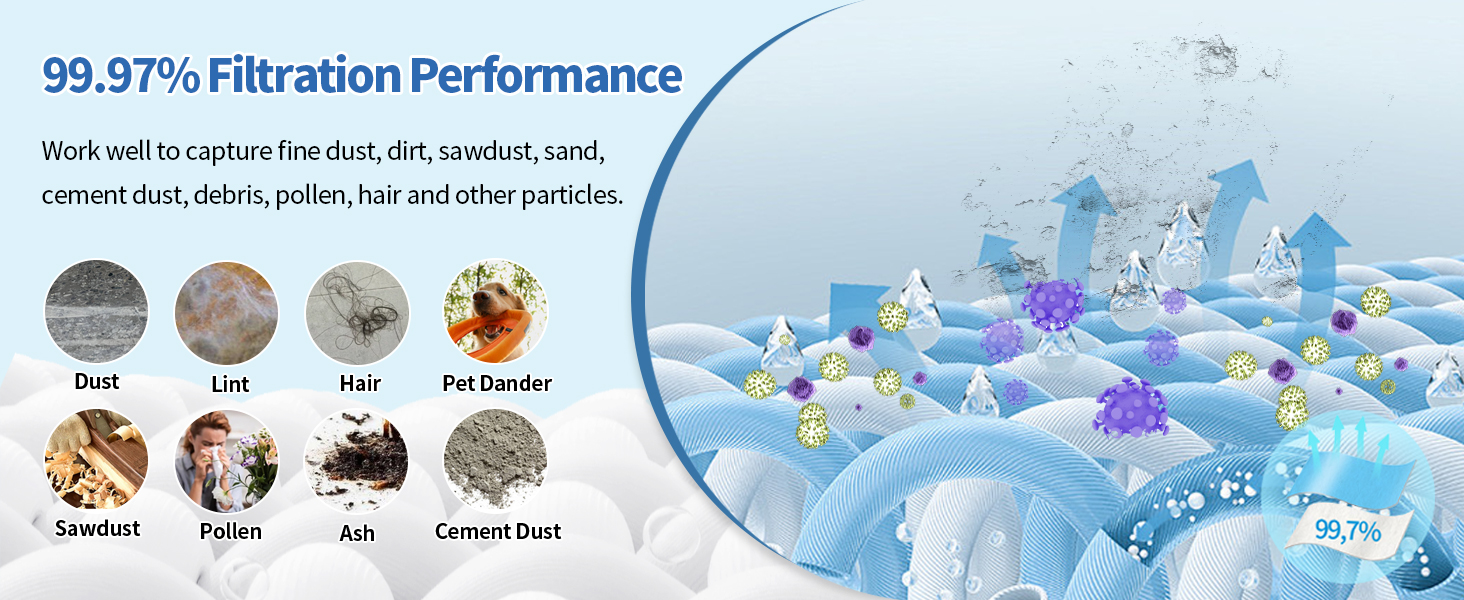 99.97% Filtration Performance

Work well to capture fine dust, dirt, sawdust, sand, cement dust, debris, pollen, hair and other particles.

Dust
Lint
Hair
Pet Dander
Sawdust
Pollen
Ash
Cement Dust

99,7%